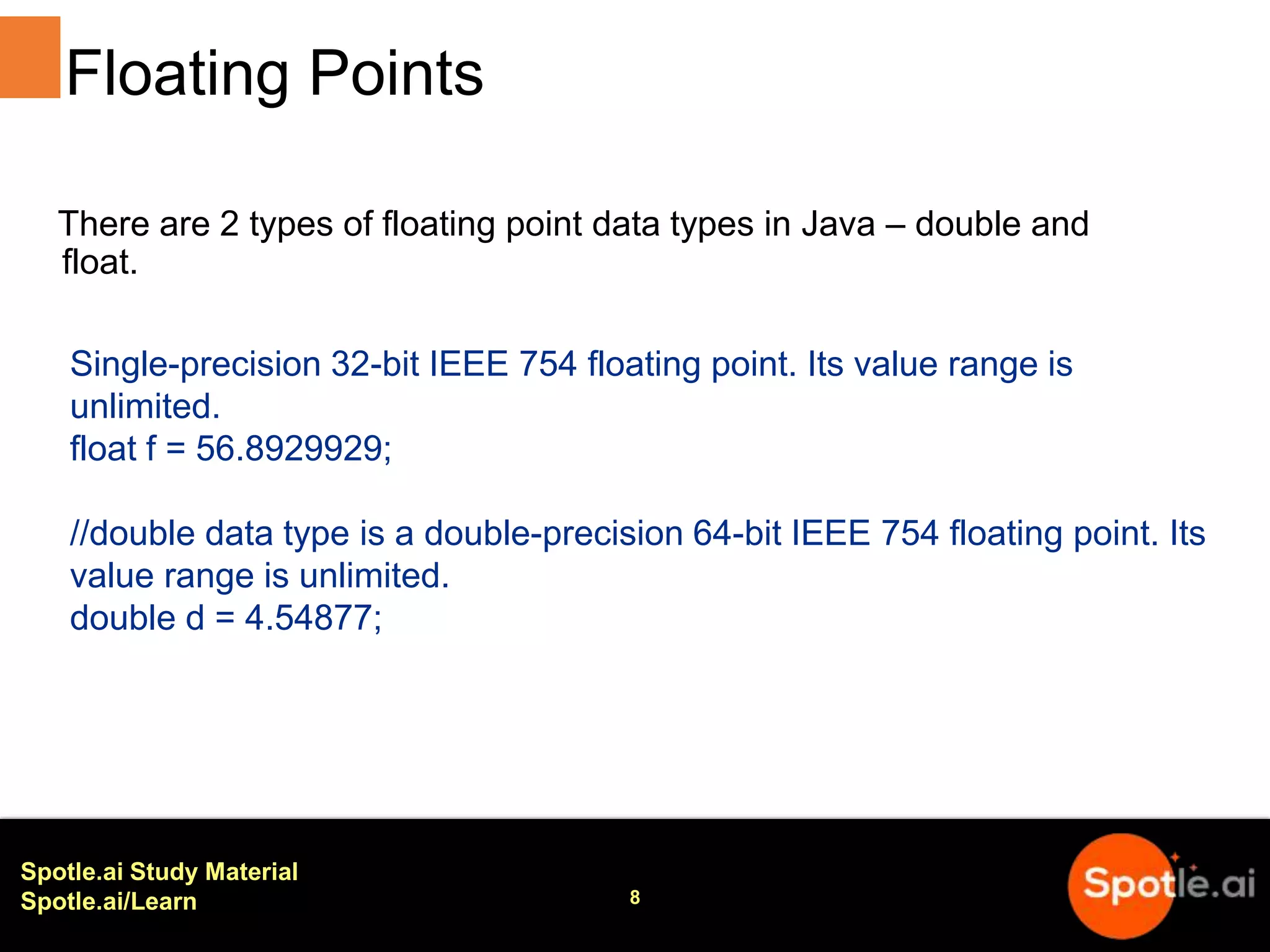 Floating Points

There are 2 types of floating point data types in Java – double and float.

Single-precision 32-bit IEEE 754 floating point. Its value range is unlimited.
float f = 56.8929929;

//double data type is a double-precision 64-bit IEEE 754 floating point. Its value range is unlimited.
double d = 4.54877;

Spotle.ai Study Material
Spotle.ai/Learn

8

Spotle.ai